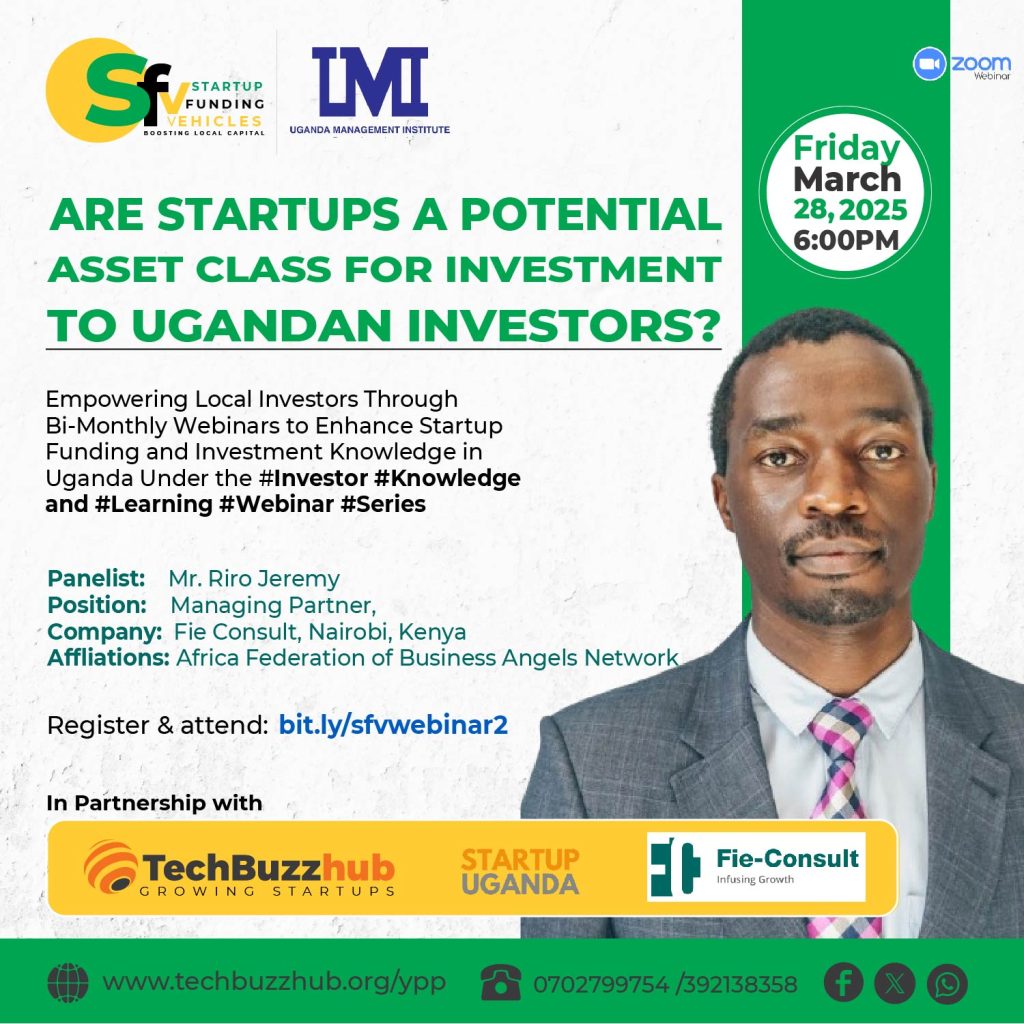 Sfv STARTUP FUNDING VEHICLES
BOOSTING LOCAL CAPITAL

UMI
UGANDA MANAGEMENT INSTITUTE

zoom Webinar

Friday
March
28, 2025
6:00PM

ARE STARTUPS A POTENTIAL ASSET CLASS FOR INVESTMENT TO UGANDAN INVESTORS?

Empowering Local Investors Through Bi-Monthly Webinars to Enhance Startup Funding and Investment Knowledge in Uganda Under the #Investor #Knowledge and #Learning #Webinar #Series

Panelist: Mr. Riro Jeremy
Position: Managing Partner,
Company: Fie Consult, Nairobi, Kenya
Affliations: Africa Federation of Business Angels Network

Register & attend: bit.ly/sfvwebinar2

In Partnership with

TechBuzzhub
GROWING STARTUPS

STARTUP UGANDA

Fie-Consult
Infusing Growth

www.techbuzzhub.org/ypp
0702799754 /392138358